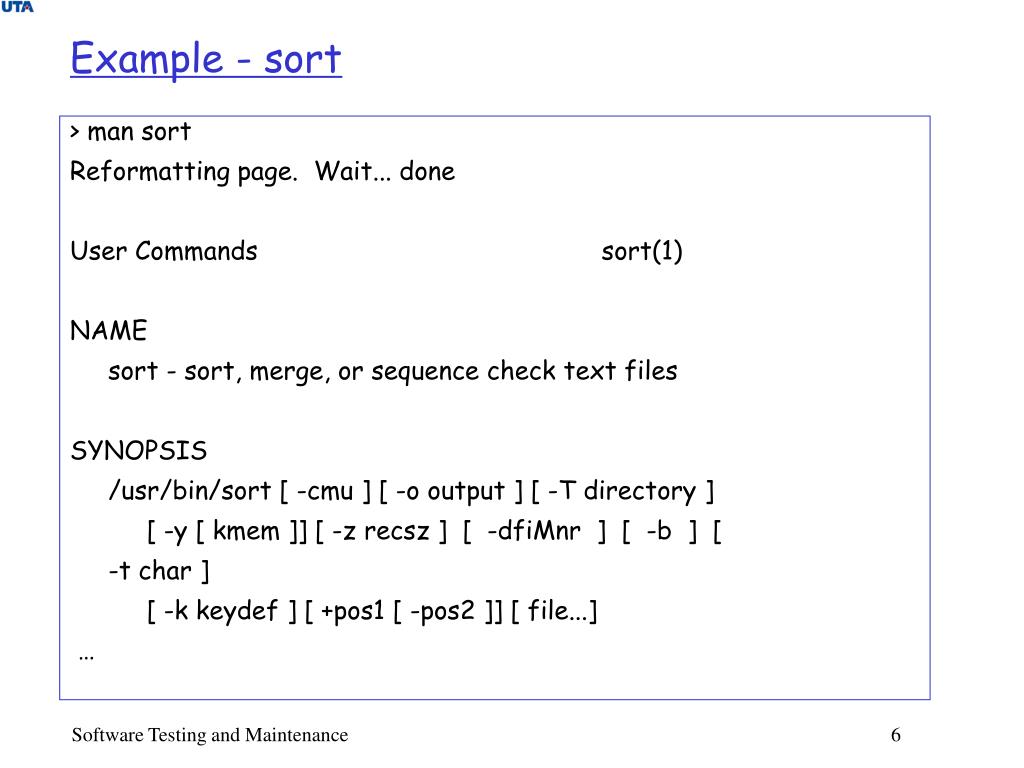 UTA

Example - sort

> man sort
Reformatting page. Wait... done

User Commands sort(1)

NAME
sort - sort, merge, or sequence check text files

SYNOPSIS
/usr/bin/sort [ -cmu ] [ -o output ] [ -T directory ]
[ -y [ kmem ]] [ -z recsz ] [ -dfiMnr ] [ -b ] [
-t char ]
[ -k keydef ] [ +pos1 [ -pos2 ]] [ file...]
…

Software Testing and Maintenance

6